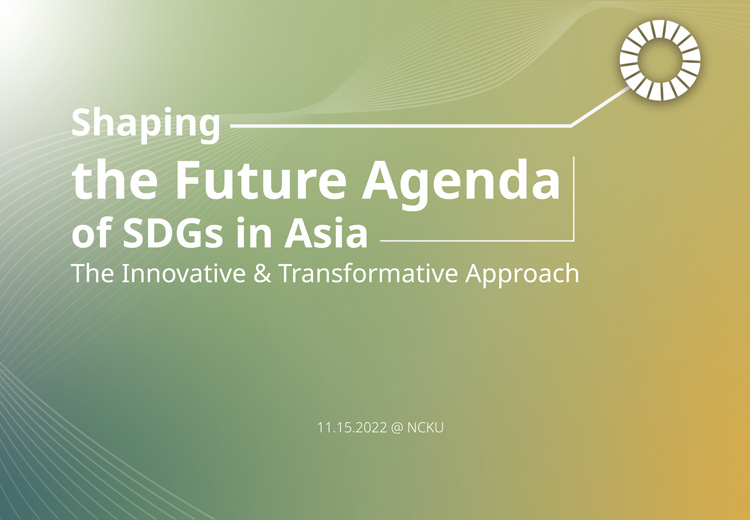 Shaping
the Future Agenda
of SDGs in Asia
The Innovative & Transformative Approach

11.15.2022 @ NCKU